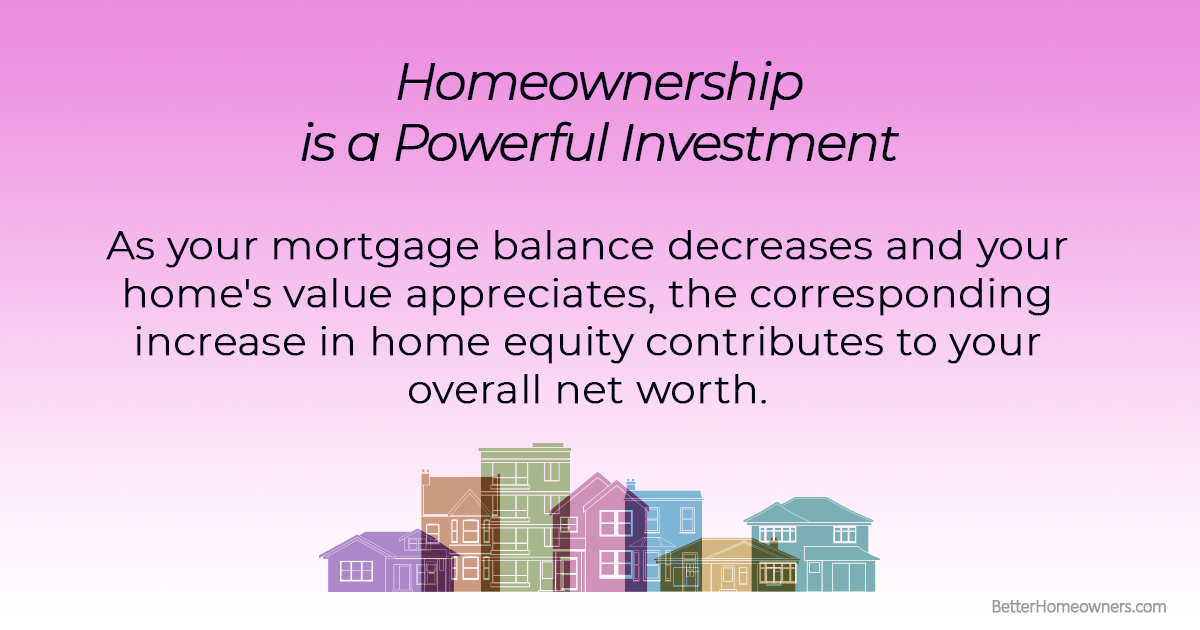 Homeownership
is a Powerful Investment

As your mortgage balance decreases and your home's value appreciates, the corresponding increase in home equity contributes to your overall net worth.

BetterHomeowners.com